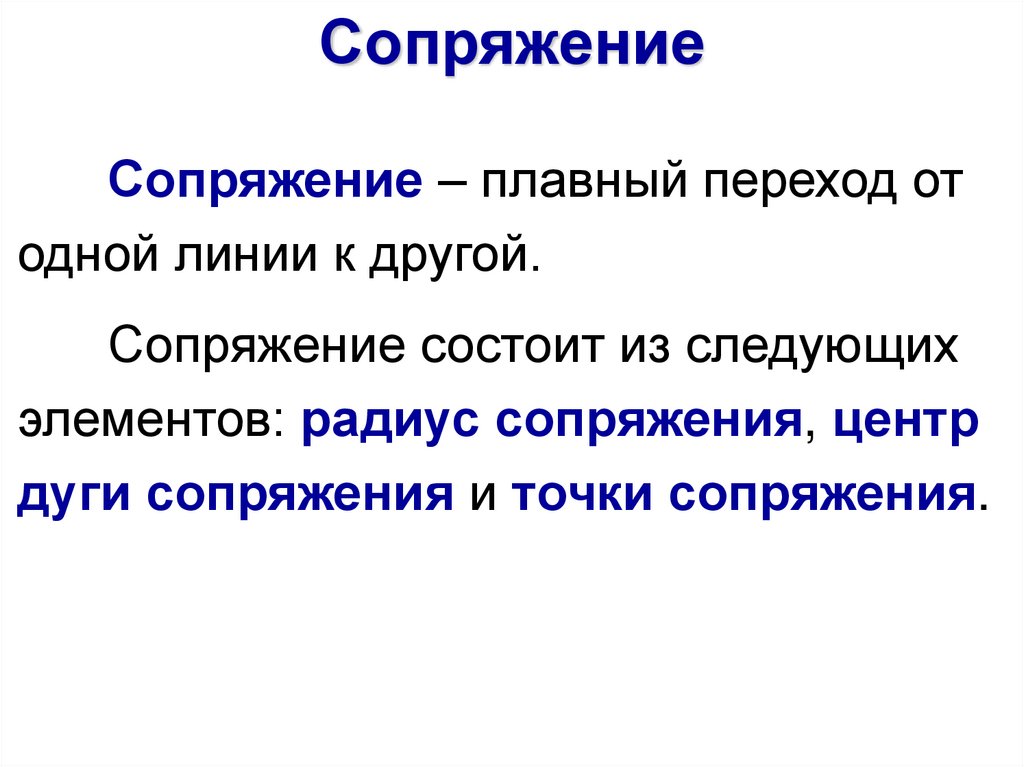 Сопряжение

Сопряжение – плавный переход от одной линии к другой.

Сопряжение состоит из следующих элементов: радиус сопряжения, центр дуги сопряжения и точки сопряжения.